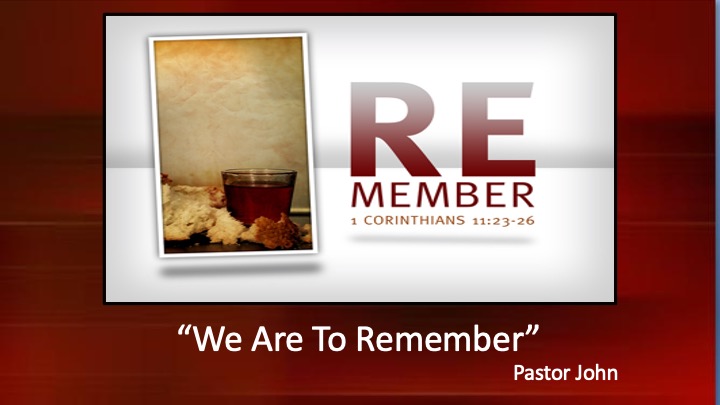 RE
MEMBER
1 CORINTHIANS 11:23-26

“We Are To Remember”

Pastor John